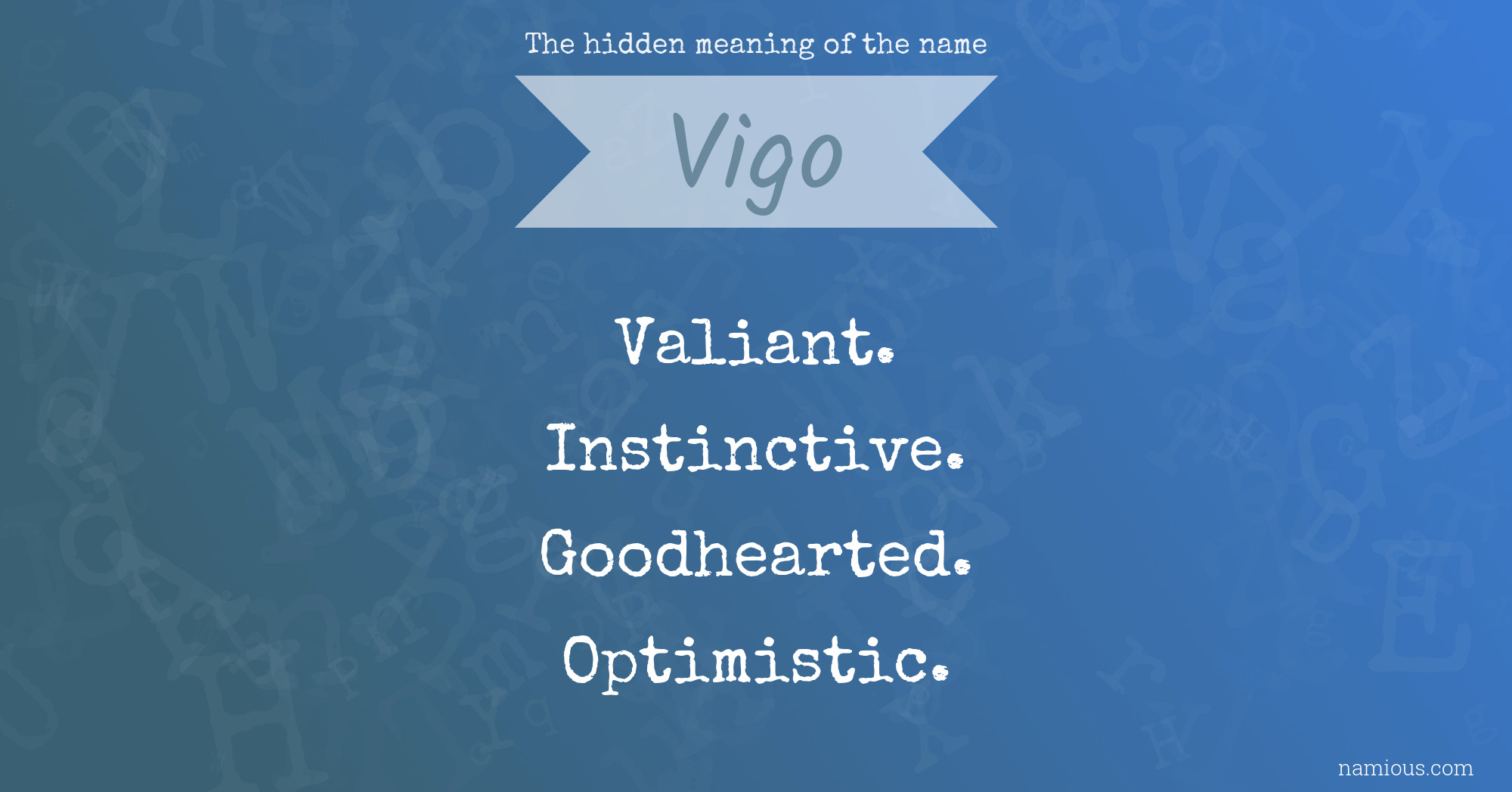 The hidden meaning of the name

Vigo

Valiant.

Instinctive.

Goodhearted.

Optimistic.

namious.com